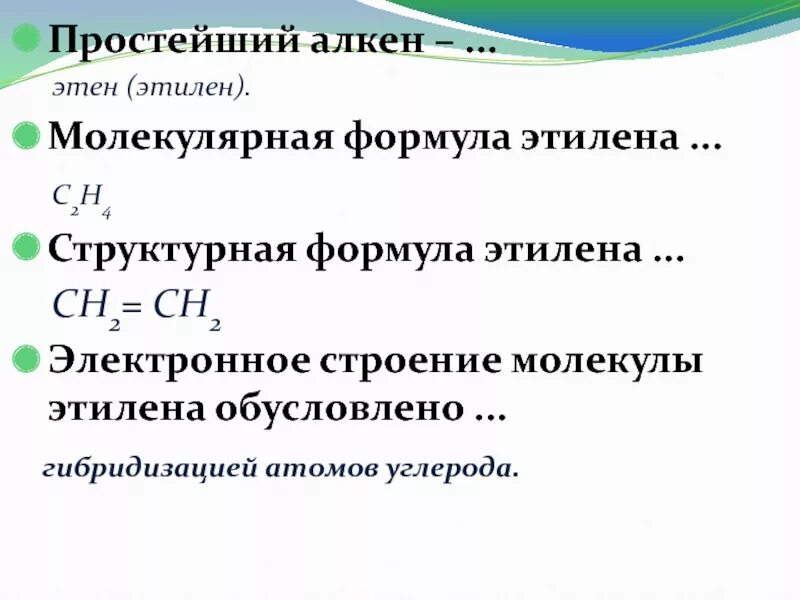 Простейший алкен – …

этен (этилен).

Молекулярная формула этилена …

$C_2H_4$

Структурная формула этилена …

$CH_2 = CH_2$

Электронное строение молекулы этилена обусловлено …

гибридизацией атомов углерода.